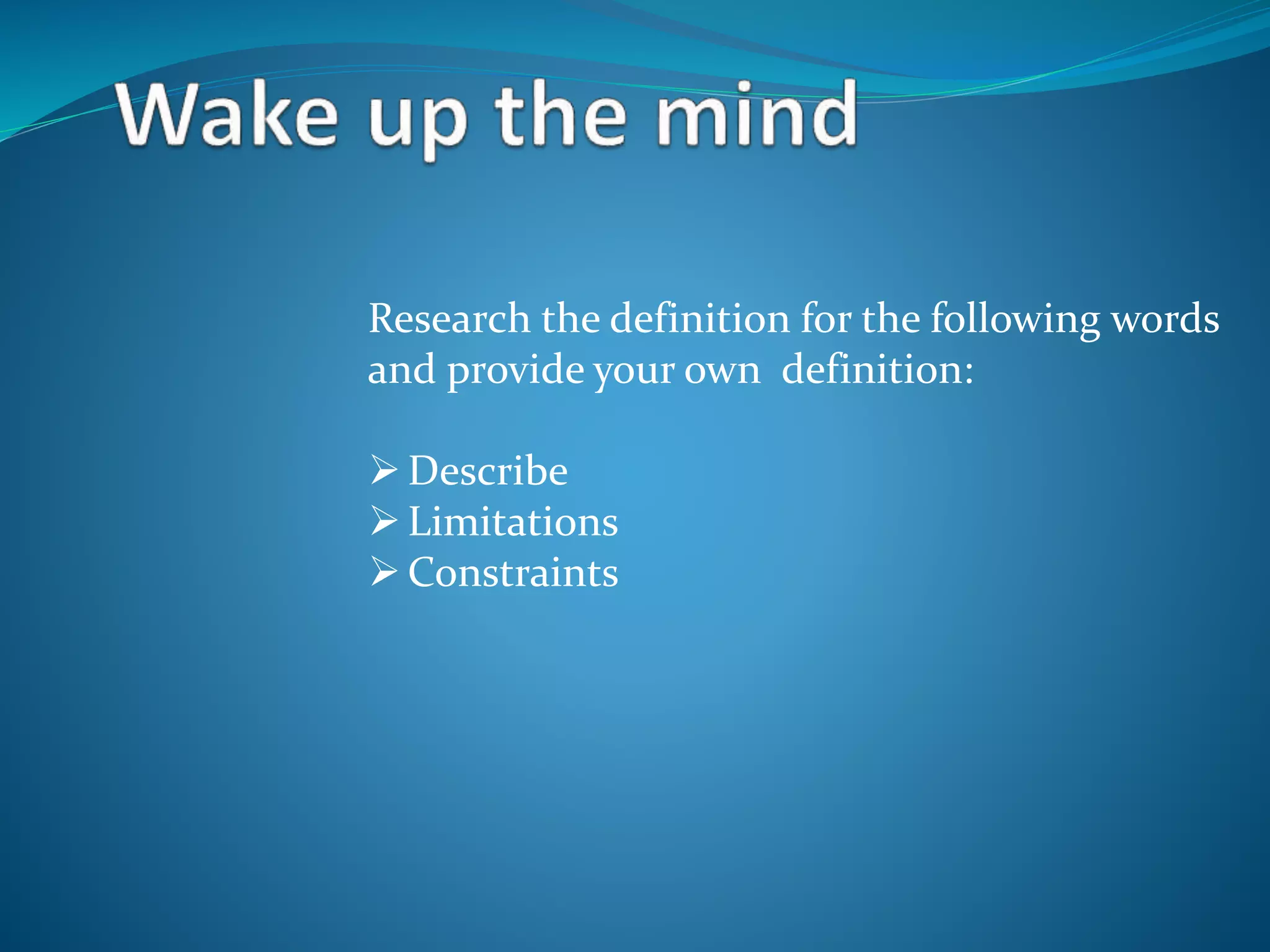 Wake up the mind

Research the definition for the following words and provide your own definition:

➢ Describe
➢ Limitations
➢ Constraints